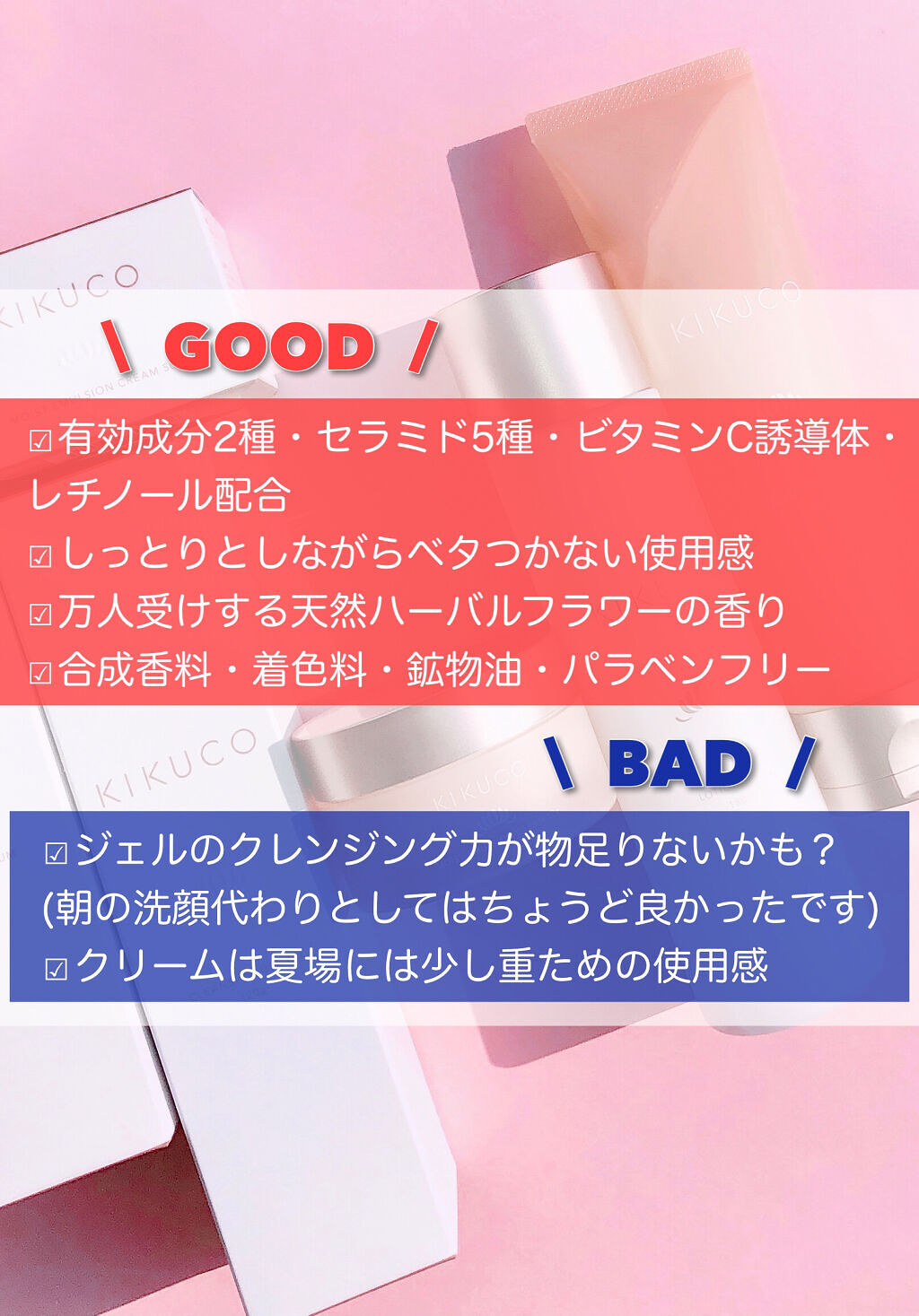 KIKUCO

KIKUCO

\ GOOD /

☑有効成分2種・セラミド5種・ビタミンC誘導体・レチノール配合
☑しっとりとしながらベタつかない使用感
☑万人受けする天然ハーバルフラワーの香り
☑合成香料・着色料・鉱物油・パラベンフリー

KIKUCO

KIKUCO

\ BAD /

☑ジェルのクレンジング力が物足りないかも？
(朝の洗顔代わりとしてはちょうど良かったです)
☑クリームは夏場には少し重ための使用感